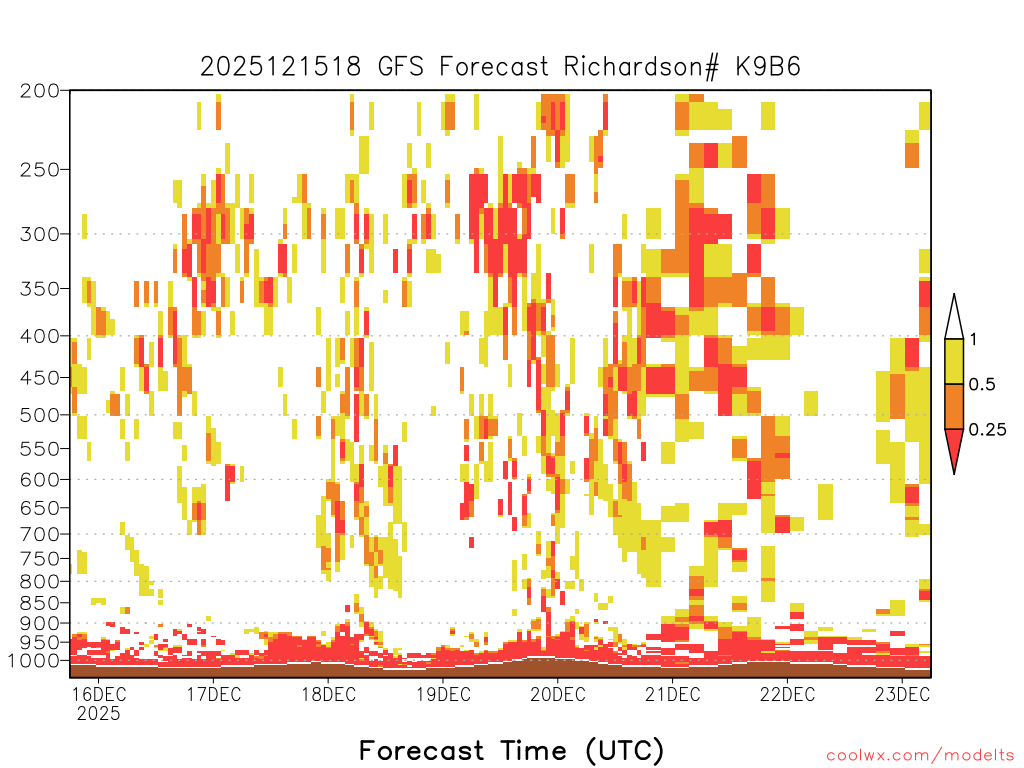 2025121518 GFS Forecast Richardson# K9B6

200
250
300
350
400
450
500
550
600
650
700
750
800
850
900
950
1000

1
0.5
0.25

16DEC
2025
17DEC
18DEC
19DEC
20DEC
21DEC
22DEC
23DEC

Forecast Time (UTC)

coolwx.com/modelts